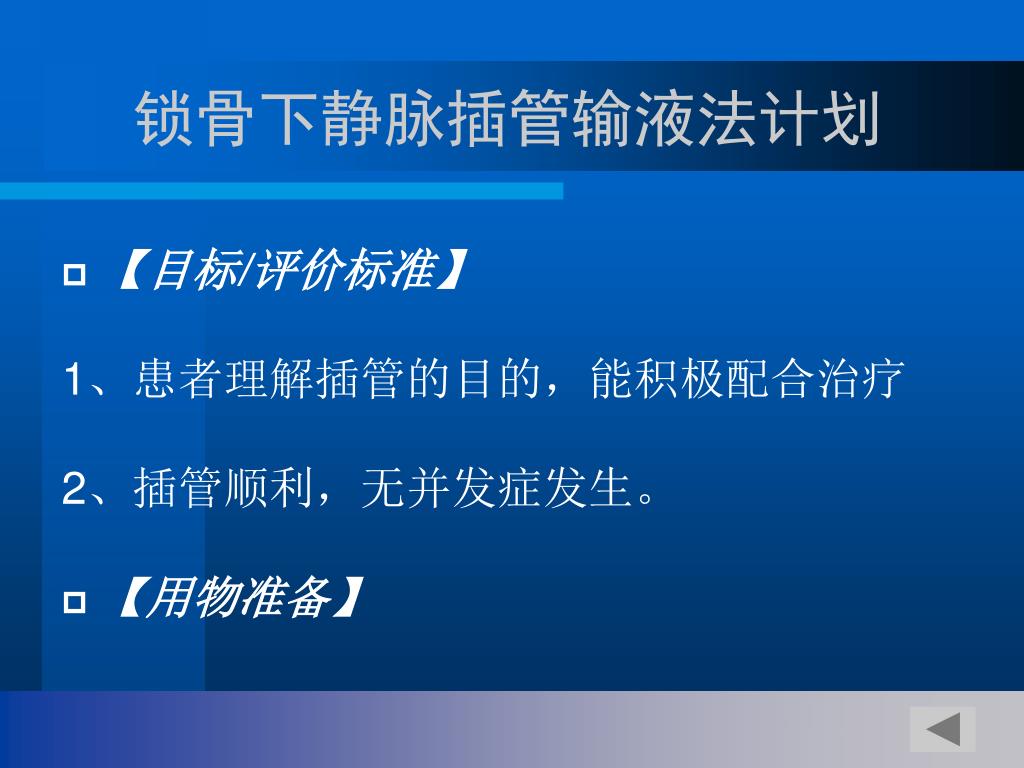 锁骨下静脉插管输液法计划

【目标/评价标准】

1、患者理解插管的目的，能积极配合治疗

2、插管顺利，无并发症发生。

【用物准备】